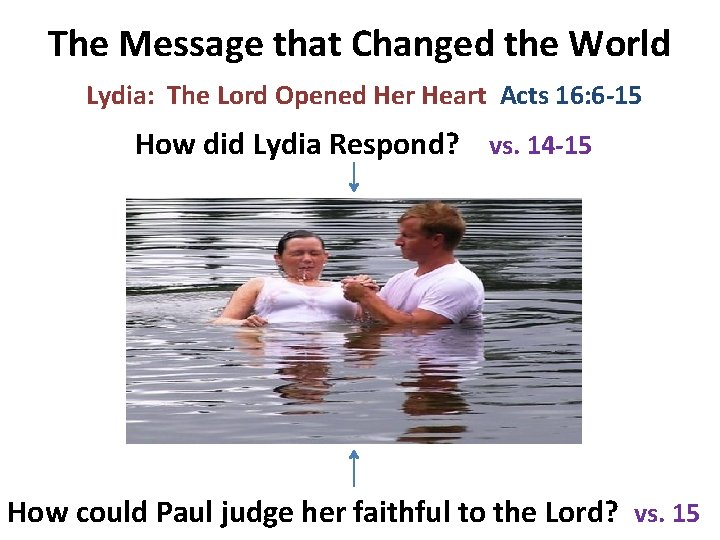 The Message that Changed the World

Lydia: The Lord Opened Her Heart Acts 16:6-15

How did Lydia Respond? vs. 14-15

How could Paul judge her faithful to the Lord? vs. 15